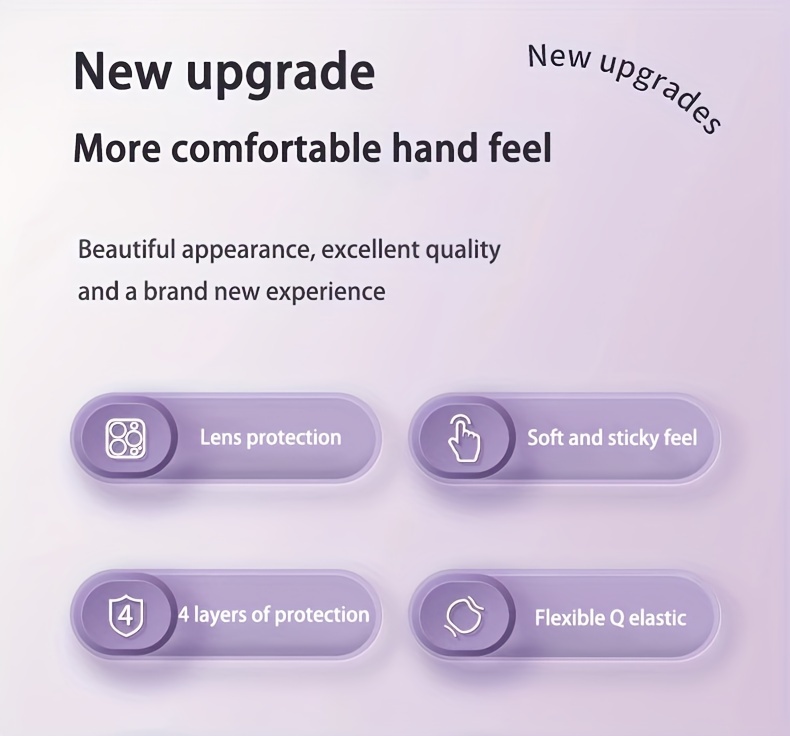 New upgrade

New upgrades

More comfortable hand feel

Beautiful appearance, excellent quality and a brand new experience

Lens protection

Soft and sticky feel

4

4 layers of protection

Flexible Q elastic